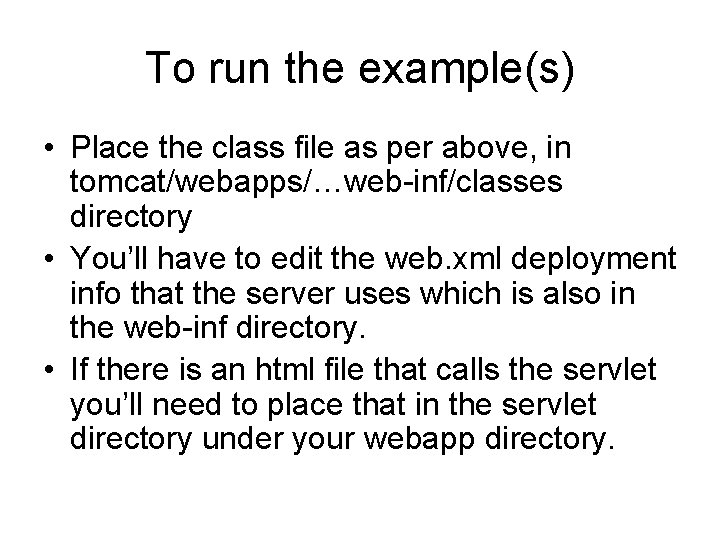 To run the example(s)

• Place the class file as per above, in tomcat/webapps/…web-inf/classes directory
• You’ll have to edit the web.xml deployment info that the server uses which is also in the web-inf directory.
• If there is an html file that calls the servlet you’ll need to place that in the servlet directory under your webapp directory.